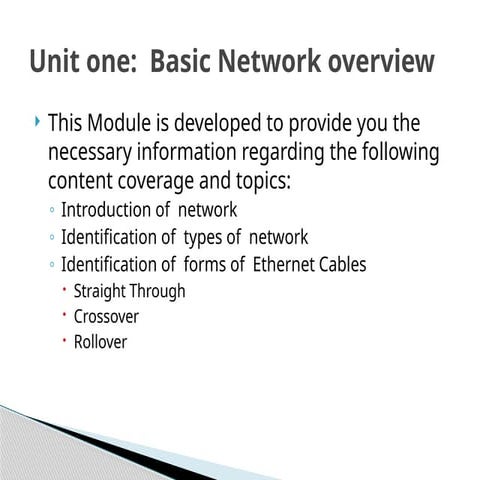 Unit one: Basic Network overview

This Module is developed to provide you the necessary information regarding the following content coverage and topics:

Introduction of network

Identification of types of network

Identification of forms of Ethernet Cables

Straight Through

Crossover

Rollover